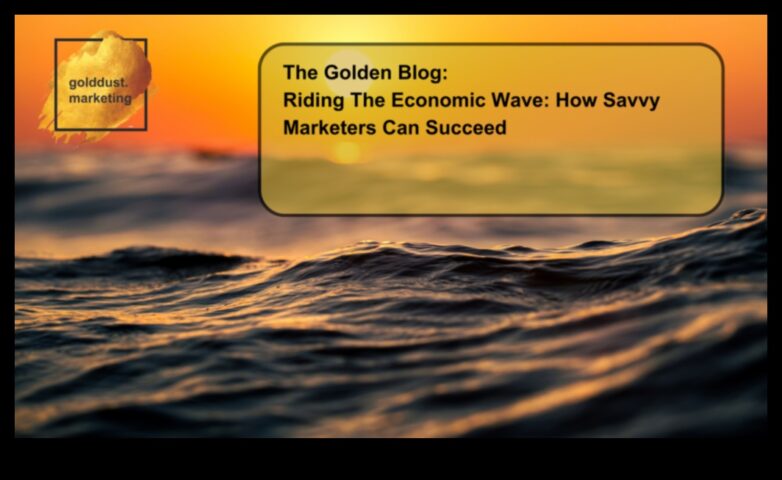 golddust.
marketing

The Golden Blog:
Riding The Economic Wave: How Savvy Marketers Can Succeed